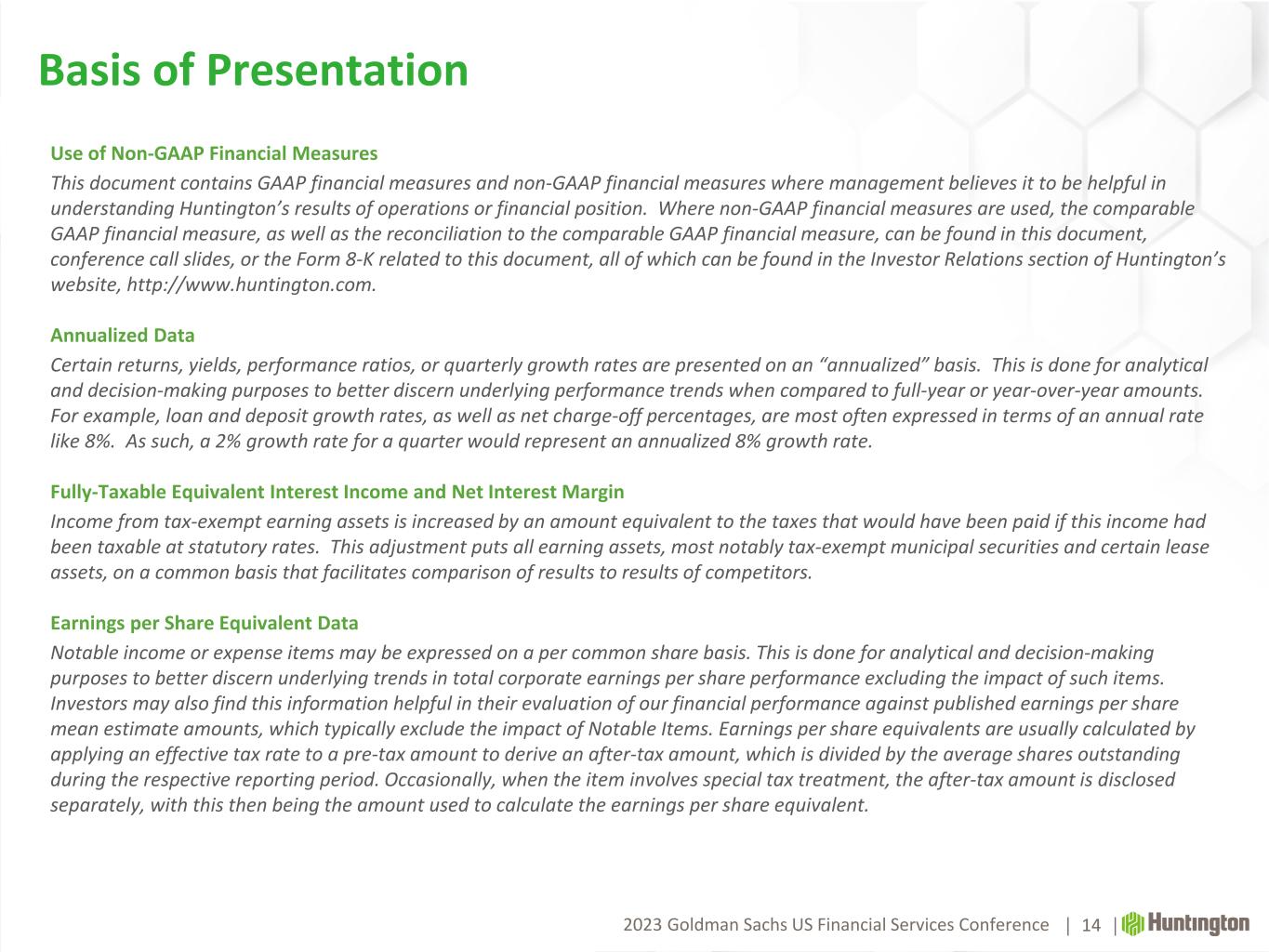 Basis of Presentation

Use of Non-GAAP Financial Measures

This document contains GAAP financial measures and non-GAAP financial measures where management believes it to be helpful in understanding Huntington's results of operations or financial position. Where non-GAAP financial measures are used, the comparable GAAP financial measure, as well as the reconciliation to the comparable GAAP financial measure, can be found in this document, conference call slides, or the Form 8-K related to this document, all of which can be found in the Investor Relations section of Huntington's website, http://www.huntington.com.

Annualized Data

Certain returns, yields, performance ratios, or quarterly growth rates are presented on an "annualized" basis. This is done for analytical and decision-making purposes to better discern underlying performance trends when compared to full-year or year-over-year amounts. For example, loan and deposit growth rates, as well as net charge-off percentages, are most often expressed in terms of an annual rate like 8%. As such, a 2% growth rate for a quarter would represent an annualized 8% growth rate.

Fully-Taxable Equivalent Interest Income and Net Interest Margin

Income from tax-exempt earning assets is increased by an amount equivalent to the taxes that would have been paid if this income had been taxable at statutory rates. This adjustment puts all earning assets, most notably tax-exempt municipal securities and certain lease assets, on a common basis that facilitates comparison of results to results of competitors.

Earnings per Share Equivalent Data

Notable income or expense items may be expressed on a per common share basis. This is done for analytical and decision-making purposes to better discern underlying trends in total corporate earnings per share performance excluding the impact of such items. Investors may also find this information helpful in their evaluation of our financial performance against published earnings per share mean estimate amounts, which typically exclude the impact of Notable Items. Earnings per share equivalents are usually calculated by applying an effective tax rate to a pre-tax amount to derive an after-tax amount, which is divided by the average shares outstanding during the respective reporting period. Occasionally, when the item involves special tax treatment, the after-tax amount is disclosed separately, with this then being the amount used to calculate the earnings per share equivalent.

2023 Goldman Sachs US Financial Services Conference | 14 | Huntington